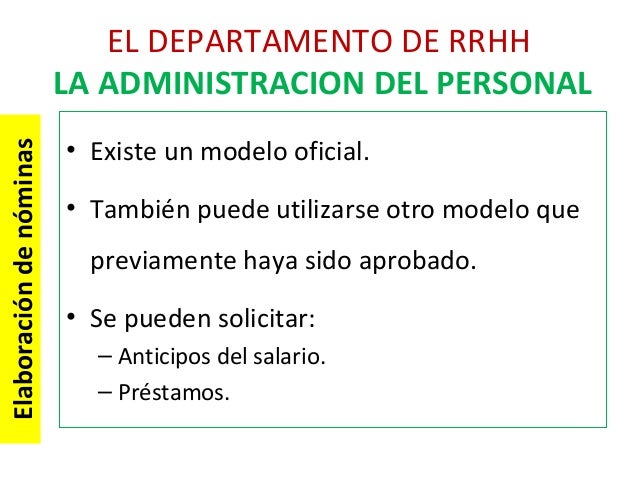 EL DEPARTAMENTO DE RRHH
LA ADMINISTRACION DEL PERSONAL

Elaboración de nóminas

• Existe un modelo oficial.
• También puede utilizarse otro modelo que previamente haya sido aprobado.
• Se pueden solicitar:
– Anticipos del salario.
– Préstamos.